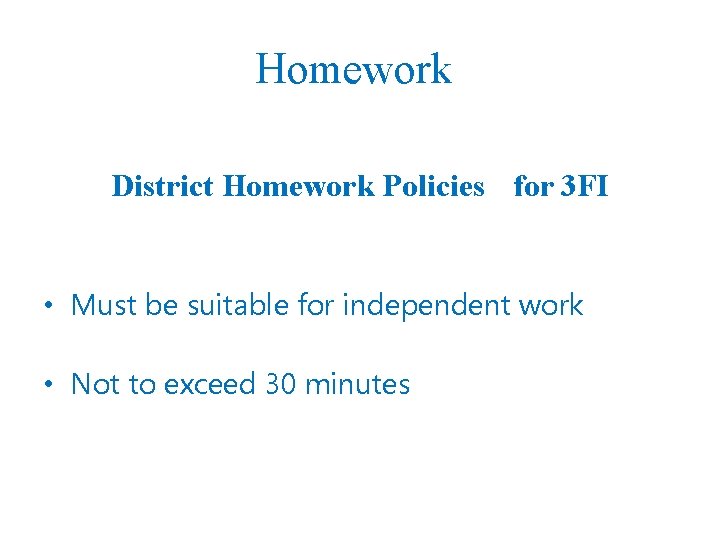 Homework

District Homework Policies for 3FI

• Must be suitable for independent work

• Not to exceed 30 minutes